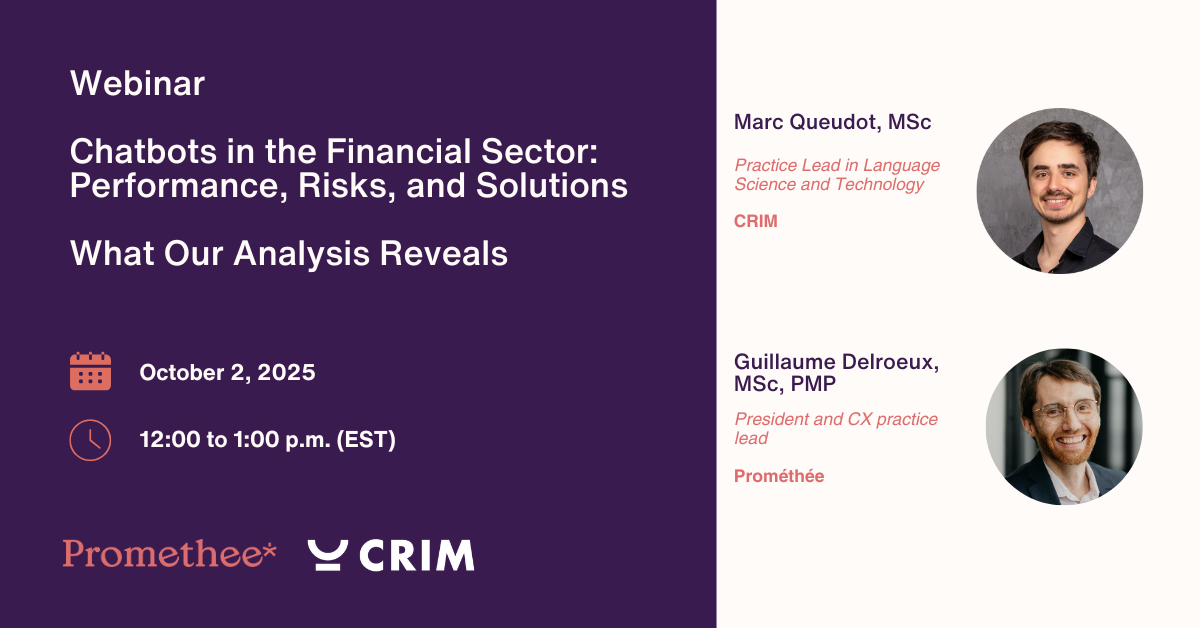 Webinar

Chatbots in the Financial Sector: Performance, Risks, and Solutions

What Our Analysis Reveals

October 2, 2025

12:00 to 1:00 p.m. (EST)

Promethee*

CRIM

Marc Queudot, MSc

Practice Lead in Language Science and Technology

CRIM

Guillaume Delroeux, MSc, PMP

President and CX practice lead

Prométhée